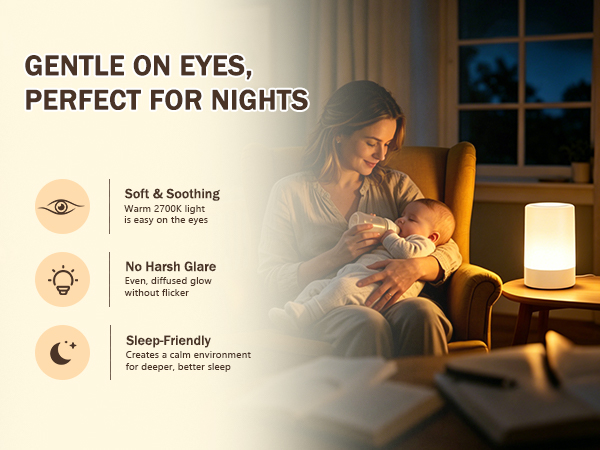 GENTLE ON EYES, PERFECT FOR NIGHTS

Soft & Soothing
Warm 2700K light is easy on the eyes

No Harsh Glare
Even, diffused glow without flicker

Sleep-Friendly
Creates a calm environment for deeper, better sleep